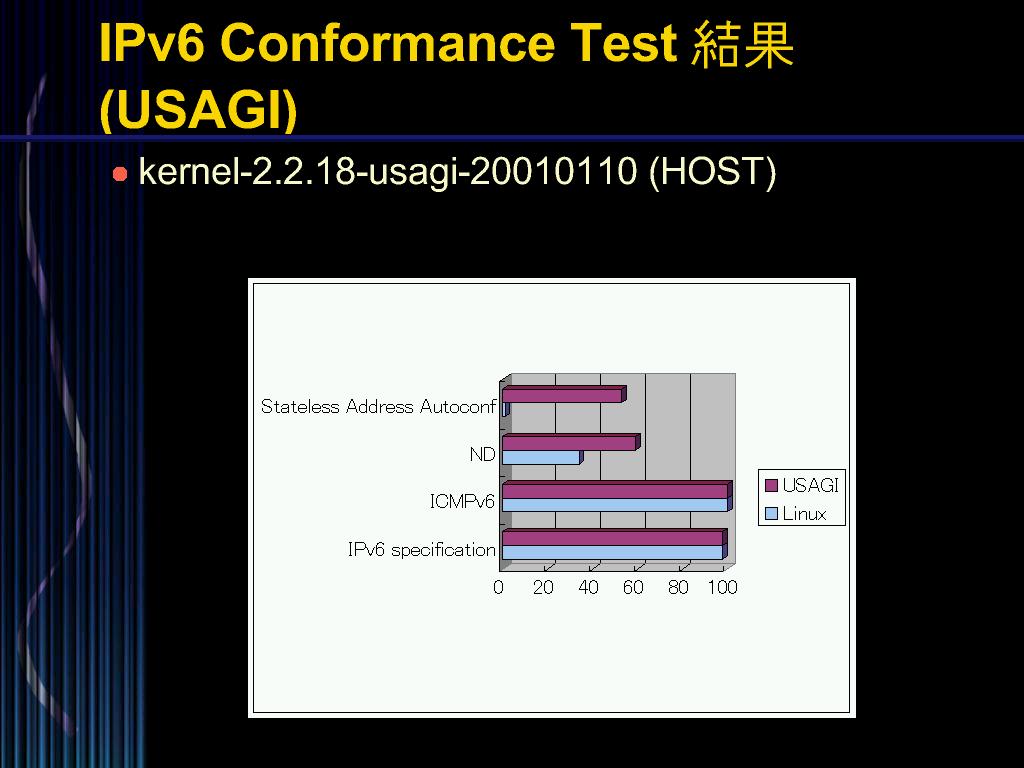 IPv6 Conformance Test 結果 (USAGI)

kernel-2.2.18-usagi-20010110 (HOST)

Stateless Address Autoconf
ND
ICMPv6
IPv6 specification

0 20 40 60 80 100

USAGI
Linux